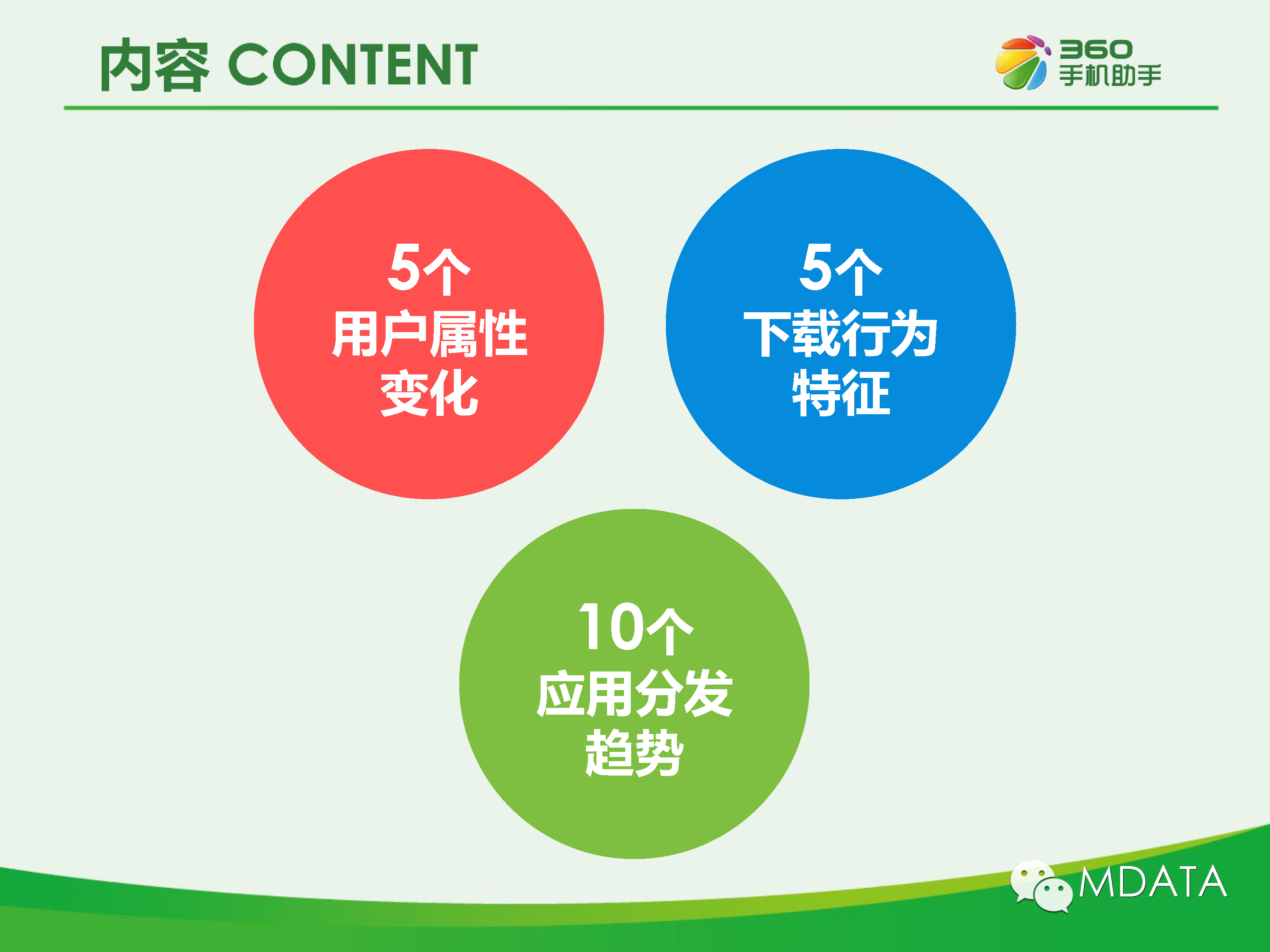 内容 CONTENT

360 手机助手

5个
用户属性
变化

5个
下载行为
特征

10个
应用分发
趋势

MDATA